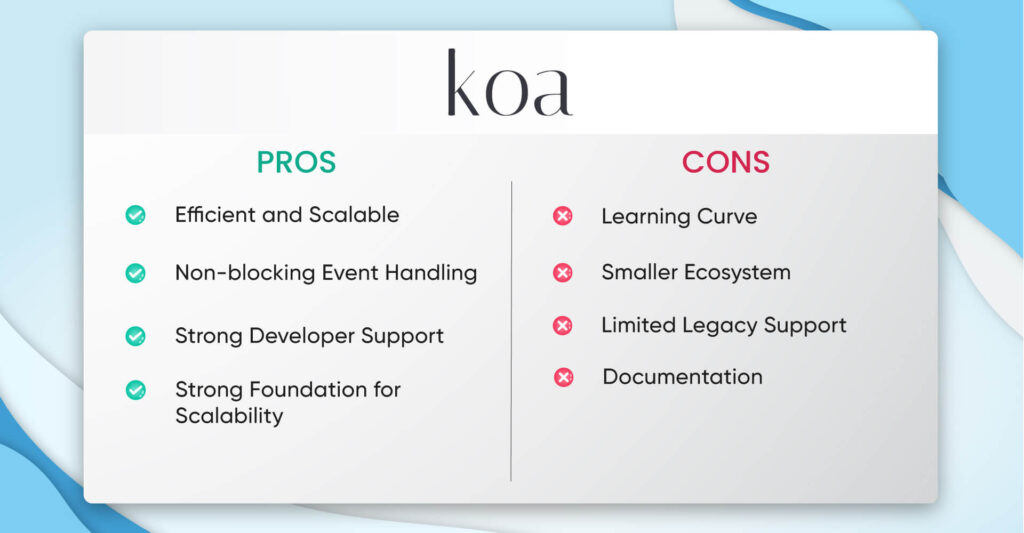 koa

PROS

Efficient and Scalable

Non-blocking Event Handling

Strong Developer Support

Strong Foundation for Scalability

CONS

Learning Curve

Smaller Ecosystem

Limited Legacy Support

Documentation